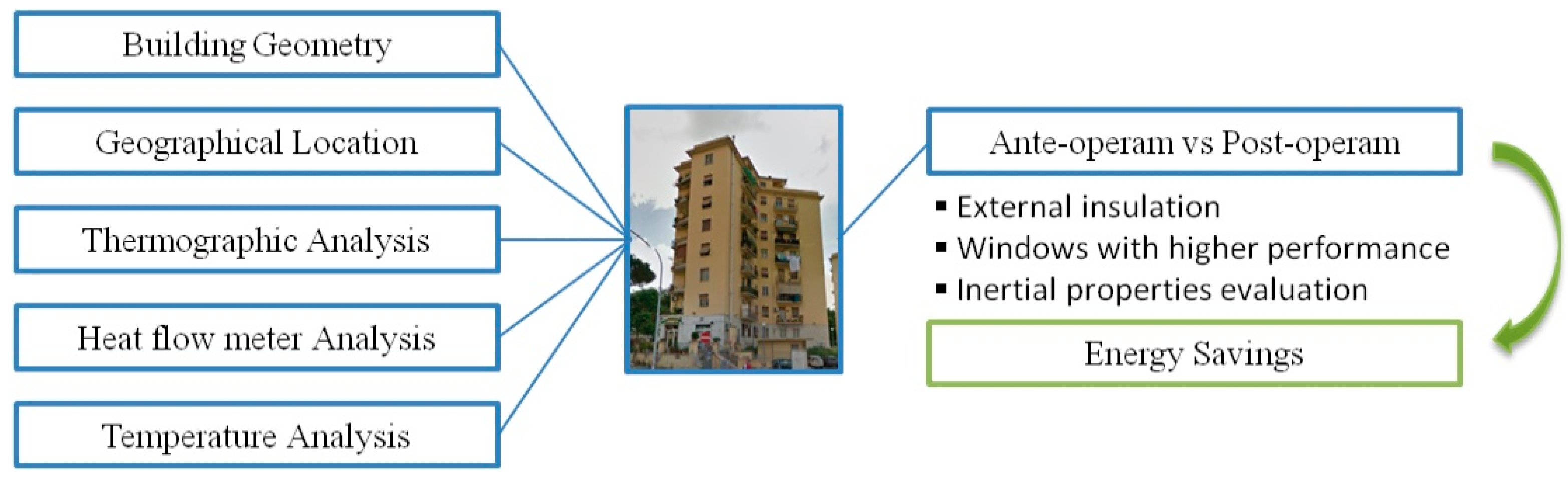 Building Geometry

Geographical Location

Thermographic Analysis

Heat flow meter Analysis

Temperature Analysis

Ante-operam vs Post-operam

▪ External insulation
▪ Windows with higher performance
▪ Inertial properties evaluation

Energy Savings